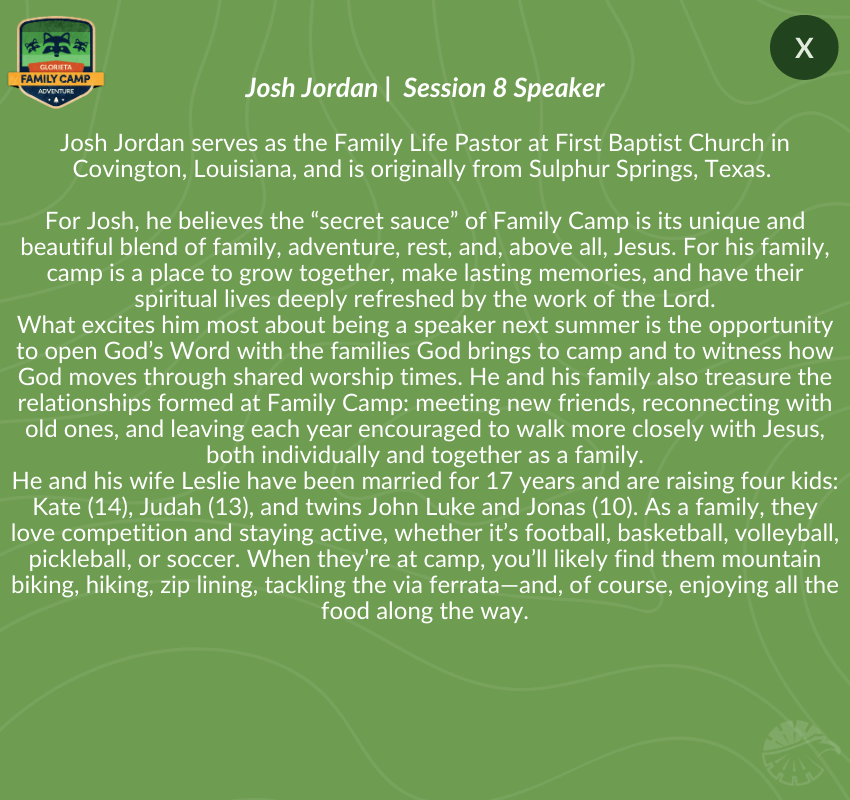 GLORIETA
FAMILY CAMP
ADVENTURE

X

Josh Jordan | Session 8 Speaker

Josh Jordan serves as the Family Life Pastor at First Baptist Church in Covington, Louisiana, and is originally from Sulphur Springs, Texas.

For Josh, he believes the “secret sauce” of Family Camp is its unique and beautiful blend of family, adventure, rest, and, above all, Jesus. For his family, camp is a place to grow together, make lasting memories, and have their spiritual lives deeply refreshed by the work of the Lord.
What excites him most about being a speaker next summer is the opportunity to open God’s Word with the families God brings to camp and to witness how God moves through shared worship times. He and his family also treasure the relationships formed at Family Camp: meeting new friends, reconnecting with old ones, and leaving each year encouraged to walk more closely with Jesus, both individually and together as a family.
He and his wife Leslie have been married for 17 years and are raising four kids: Kate (14), Judah (13), and twins John Luke and Jonas (10). As a family, they love competition and staying active, whether it’s football, basketball, volleyball, pickleball, or soccer. When they’re at camp, you’ll likely find them mountain biking, hiking, zip lining, tackling the via ferrata—and, of course, enjoying all the food along the way.